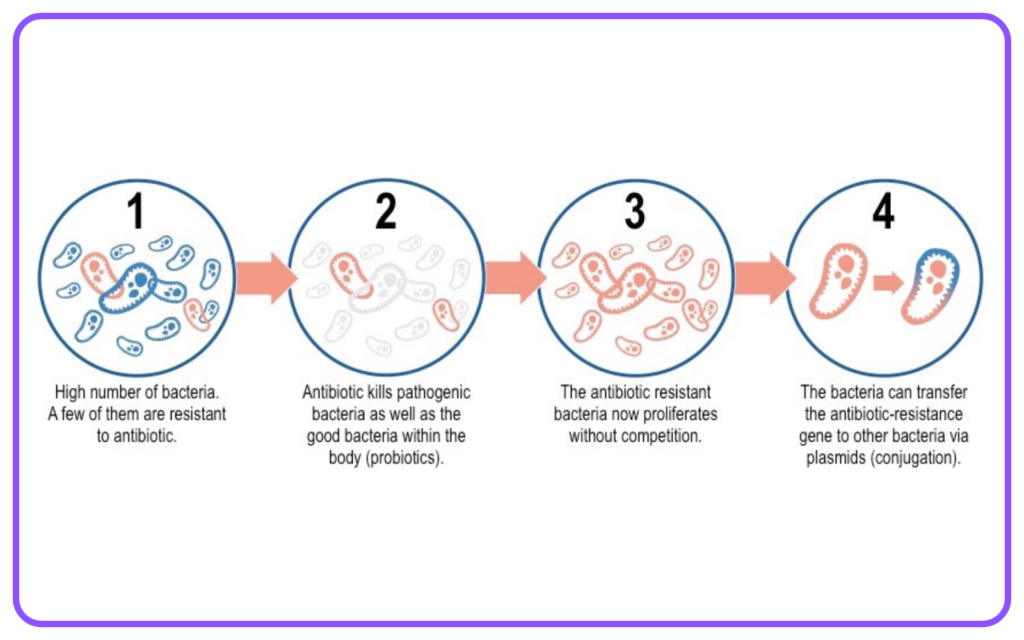 1

High number of bacteria. A few of them are resistant to antibiotic.

2

Antibiotic kills pathogenic bacteria as well as the good bacteria within the body (probiotics).

3

The antibiotic resistant bacteria now proliferates without competition.

4

The bacteria can transfer the antibiotic-resistance gene to other bacteria via plasmids (conjugation).